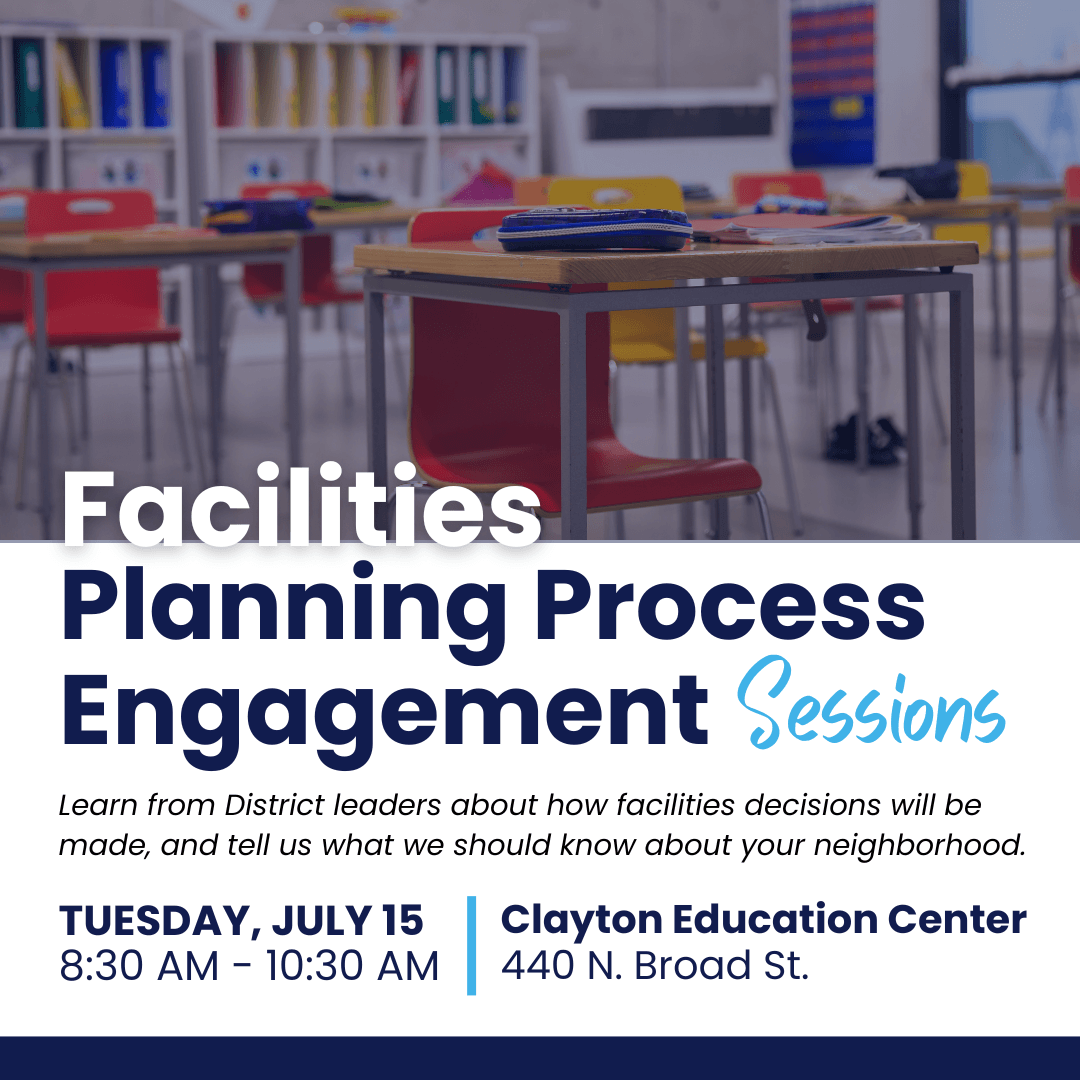 Facilities
Planning Process
Engagement Sessions

Learn from District leaders about how facilities decisions will be made, and tell us what we should know about your neighborhood.

TUESDAY, JULY 15
8:30 AM - 10:30 AM

Clayton Education Center
440 N. Broad St.